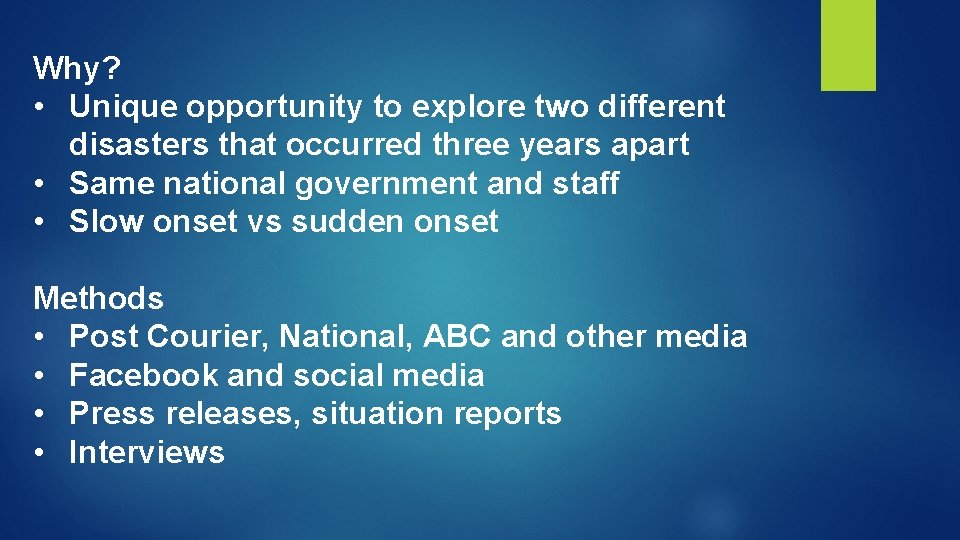 Why?
• Unique opportunity to explore two different disasters that occurred three years apart
• Same national government and staff
• Slow onset vs sudden onset

Methods
• Post Courier, National, ABC and other media
• Facebook and social media
• Press releases, situation reports
• Interviews